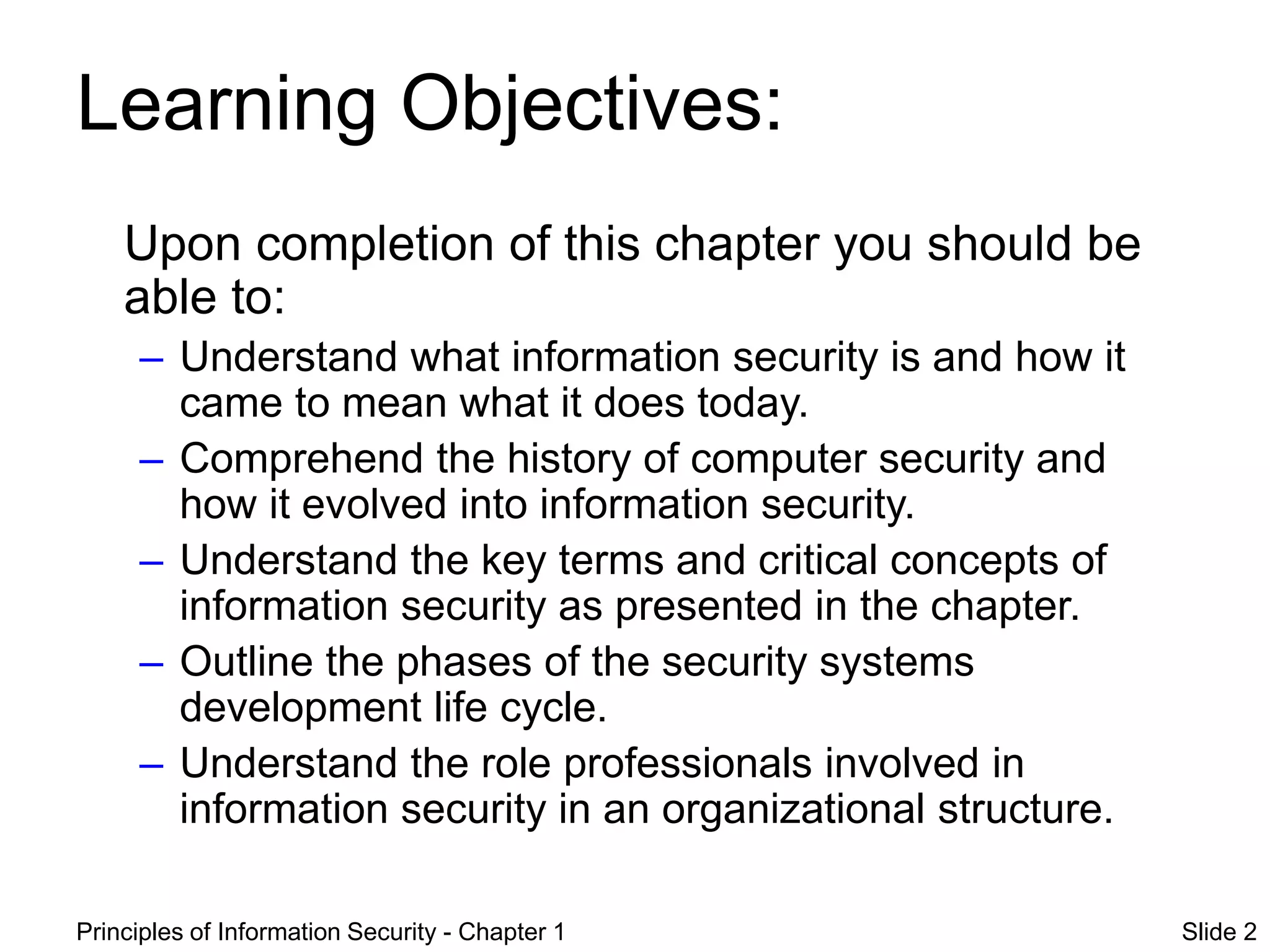 Learning Objectives:

Upon completion of this chapter you should be able to:

– Understand what information security is and how it came to mean what it does today.
– Comprehend the history of computer security and how it evolved into information security.
– Understand the key terms and critical concepts of information security as presented in the chapter.
– Outline the phases of the security systems development life cycle.
– Understand the role professionals involved in information security in an organizational structure.

Principles of Information Security - Chapter 1

Slide 2